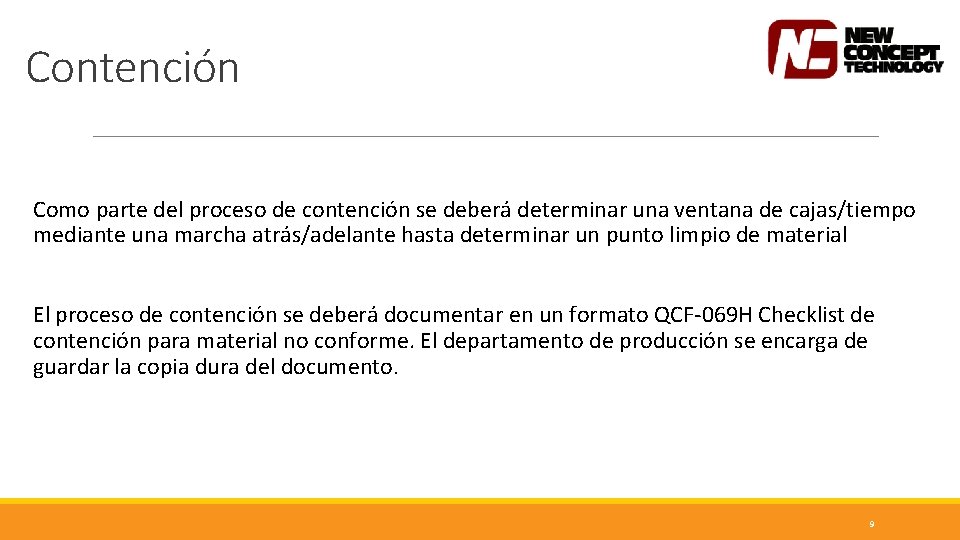 Contención

NC NEW CONCEPT TECHNOLOGY

Como parte del proceso de contención se deberá determinar una ventana de cajas/tiempo mediante una marcha atrás/adelante hasta determinar un punto limpio de material

El proceso de contención se deberá documentar en un formato QCF-069H Checklist de contención para material no conforme. El departamento de producción se encarga de guardar la copia dura del documento.

9